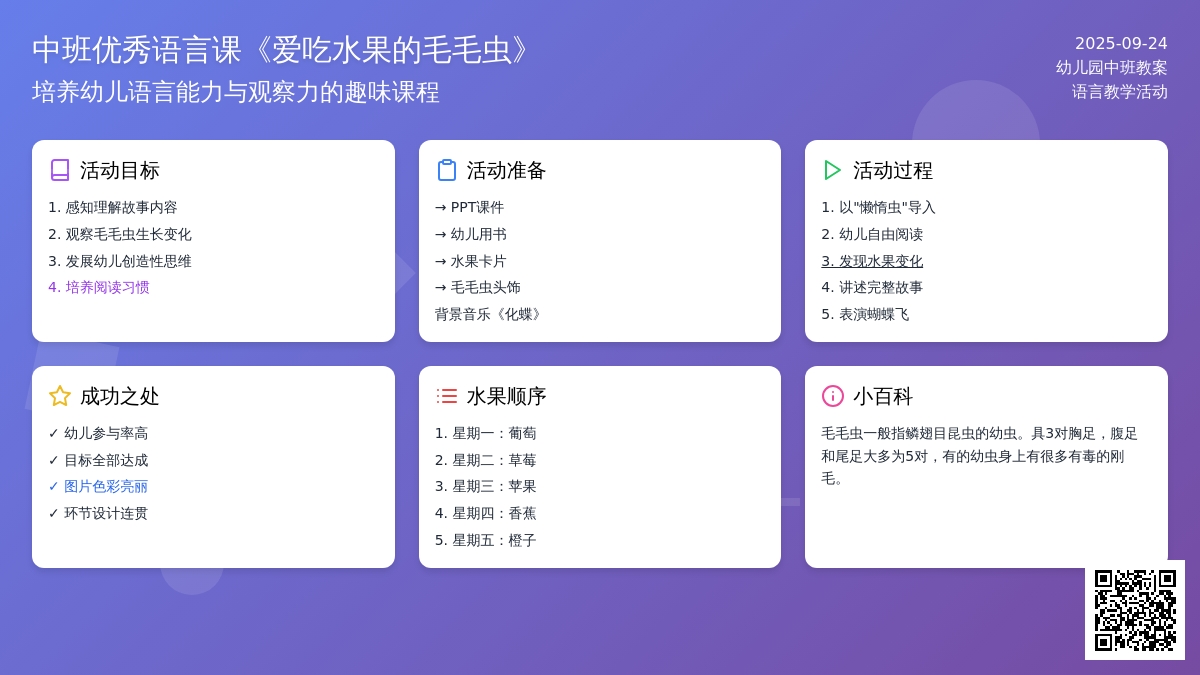 中班优秀语言课《爱吃水果的毛毛虫》
培养幼儿语言能力与观察力的趣味课程

2025-09-24
幼儿园中班教案
语言教学活动

活动目标
1. 感知理解故事内容
2. 观察毛毛虫生长变化
3. 发展幼儿创造性思维
4. 培养阅读习惯

活动准备
→ PPT课件
→ 幼儿用书
→ 水果卡片
→ 毛毛虫头饰
背景音乐《化蝶》

活动过程
1. 以"懒惰虫"导入
2. 幼儿自由阅读
3. 发现水果变化
4. 讲述完整故事
5. 表演蝴蝶飞

成功之处
✓ 幼儿参与率高
✓ 目标全部达成
✓ 图片色彩亮丽
✓ 环节设计连贯

水果顺序
1. 星期一：葡萄
2. 星期二：草莓
3. 星期三：苹果
4. 星期四：香蕉
5. 星期五：橙子

小百科
毛毛虫一般指鳞翅目昆虫的幼虫。具3对胸足，腹足和尾足大多为5对，有的幼虫身上有很多有毒的刚毛。